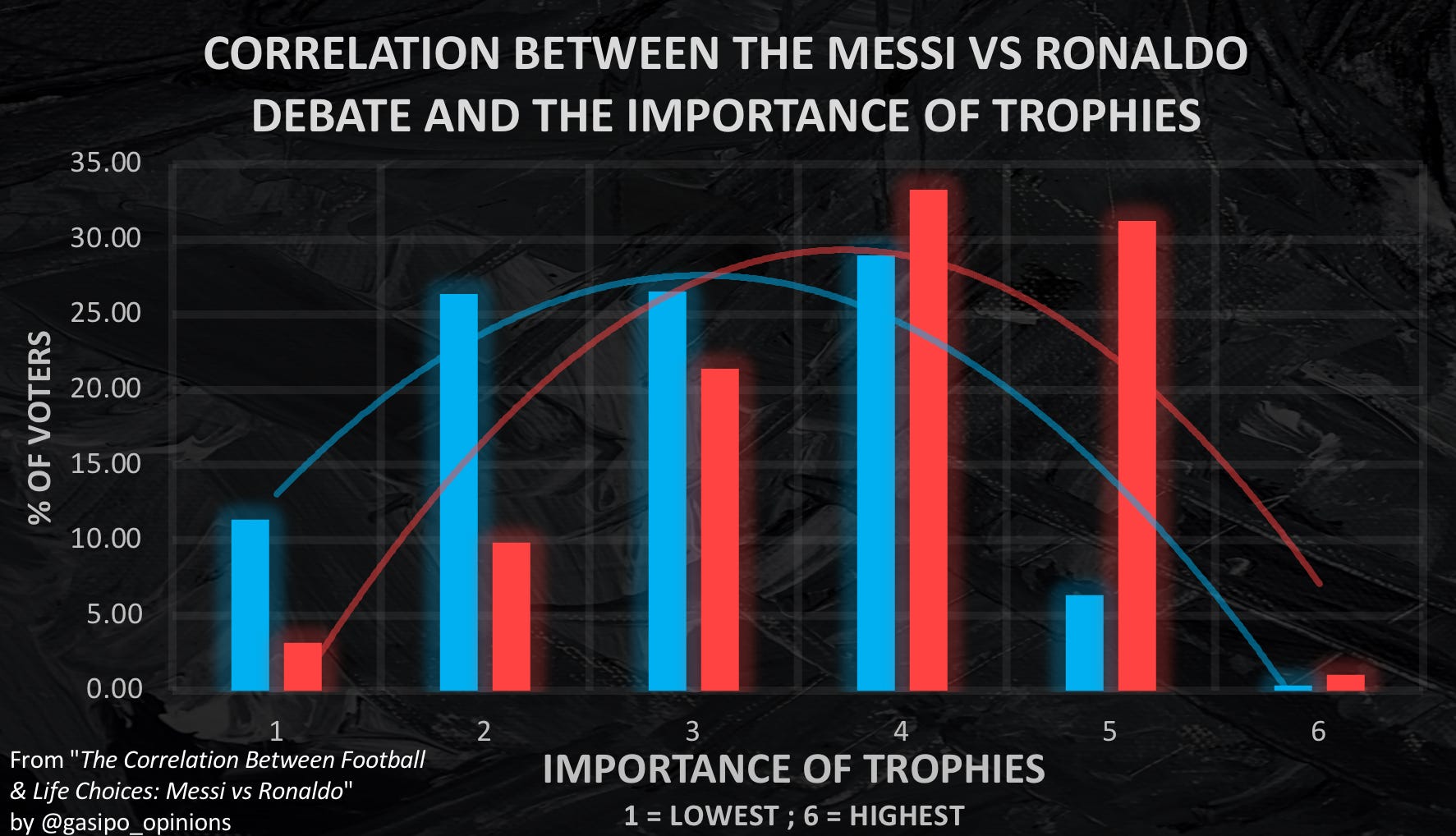 CORRELATION BETWEEN THE MESSI VS RONALDO DEBATE AND THE IMPORTANCE OF TROPHIES

% OF VOTERS

35.00
30.00
25.00
20.00
15.00
10.00
5.00
0.00

1
2
3
4
5
6

IMPORTANCE OF TROPHIES
1 = LOWEST ; 6 = HIGHEST

From "The Correlation Between Football & Life Choices: Messi vs Ronaldo" by @gasipo_opinions